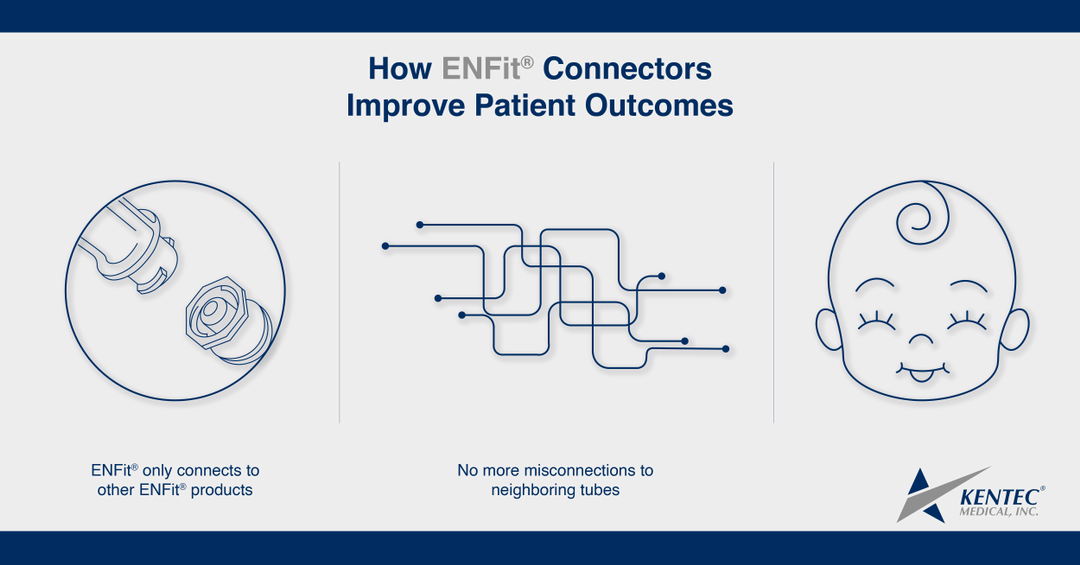 How ENFit® Connectors Improve Patient Outcomes

ENFit® only connects to other ENFit® products

No more misconnections to neighboring tubes

KENTEC® MEDICAL, INC.